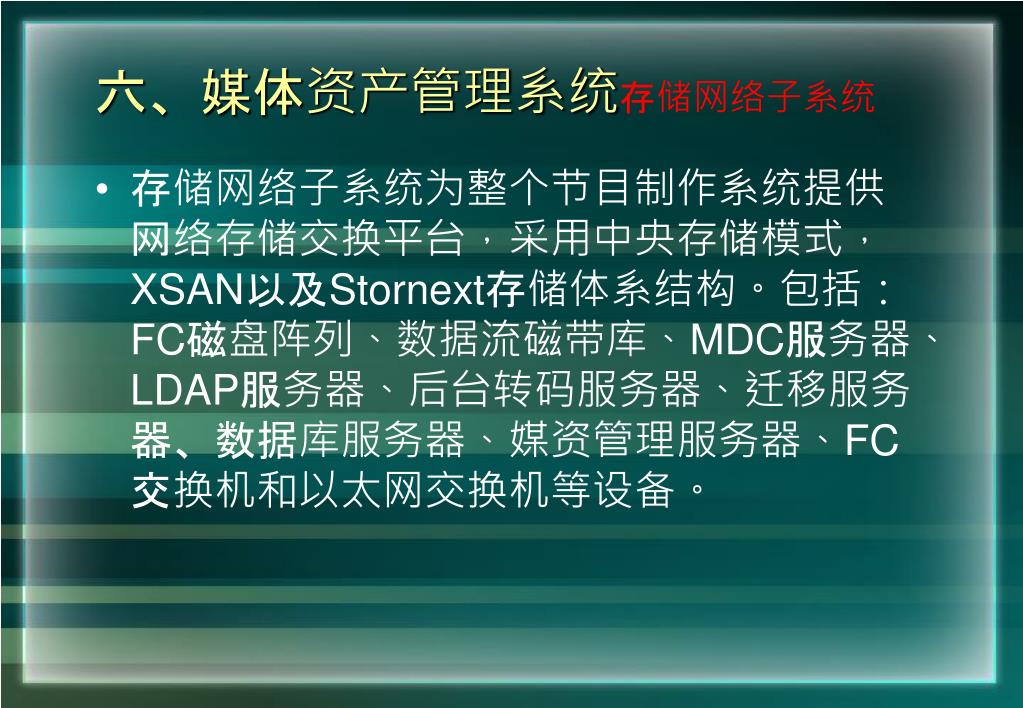 六、媒体资产管理系统存储网络子系统

• 存储网络子系统为整个节目制作系统提供网络存储交换平台，采用中央存储模式，XSAN以及Stornext存储体系结构。包括：FC磁盘阵列、数据流磁带库、MDC服务器、LDAP服务器、后台转码服务器、迁移服务器、数据库服务器、媒资管理服务器、FC交换机和以太网交换机等设备。